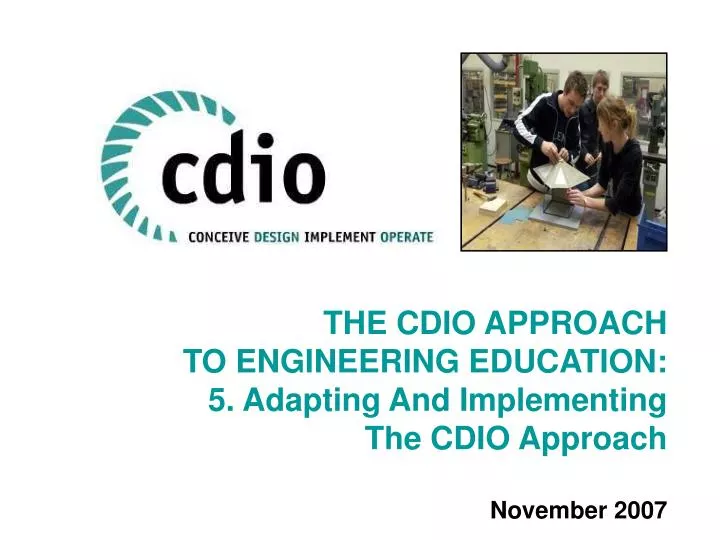 cdio
CONCEIVE DESIGN IMPLEMENT OPERATE

THE CDIO APPROACH
TO ENGINEERING EDUCATION:
5. Adapting And Implementing
The CDIO Approach

November 2007